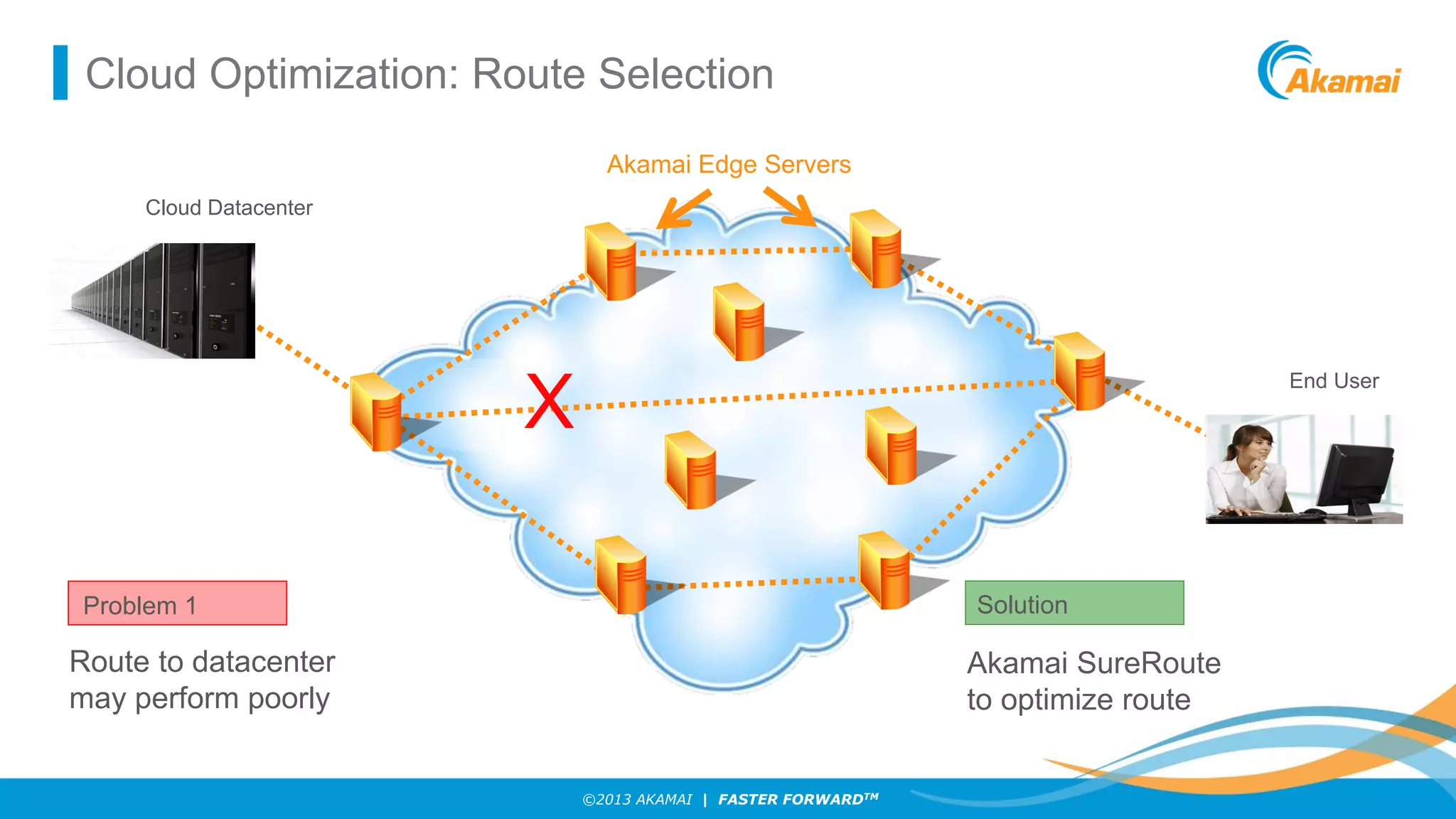 Cloud Optimization: Route Selection

Akamai

Akamai Edge Servers

Cloud Datacenter

X

End User

Problem 1

Route to datacenter may perform poorly

Solution

Akamai SureRoute to optimize route

©2013 AKAMAI | FASTER FORWARD™